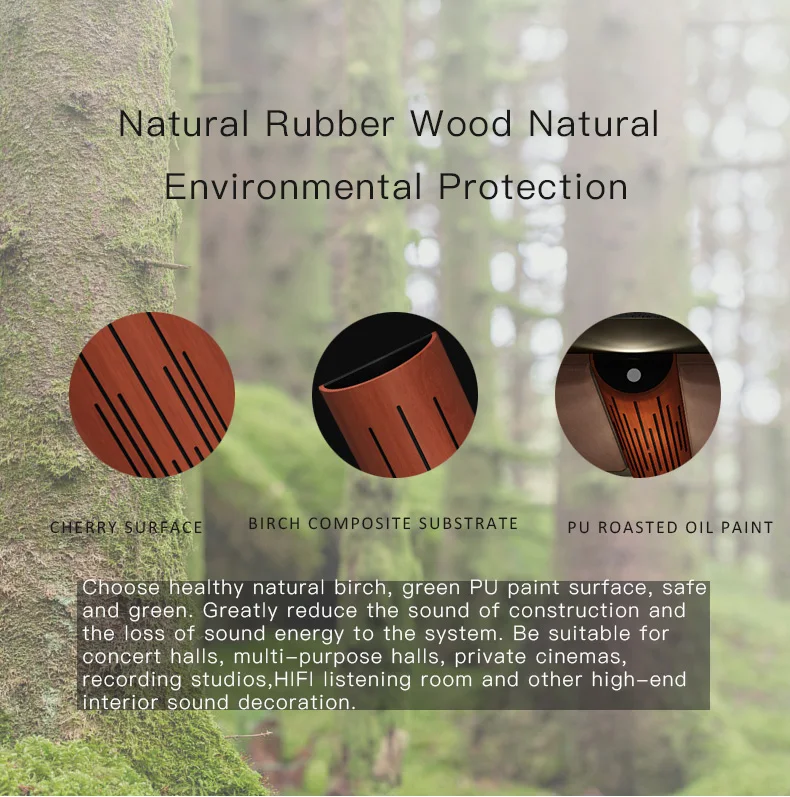 Natural Rubber Wood Natural Environmental Protection

CHERRY SURFACE

BIRCH COMPOSITE SUBSTRATE

PU ROASTED OIL PAINT

Choose healthy natural birch, green PU paint surface, safe and green. Greatly reduce the sound of construction and the loss of sound energy to the system. Be suitable for concert halls, multi-purpose halls, private cinemas, recording studios,HIFI listening room and other high-end interior sound decoration.